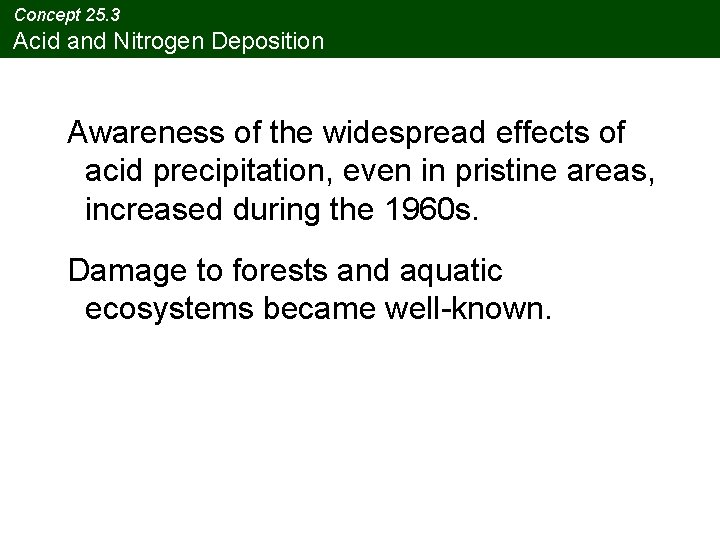 Concept 25.3
Acid and Nitrogen Deposition

Awareness of the widespread effects of acid precipitation, even in pristine areas, increased during the 1960s.

Damage to forests and aquatic ecosystems became well-known.